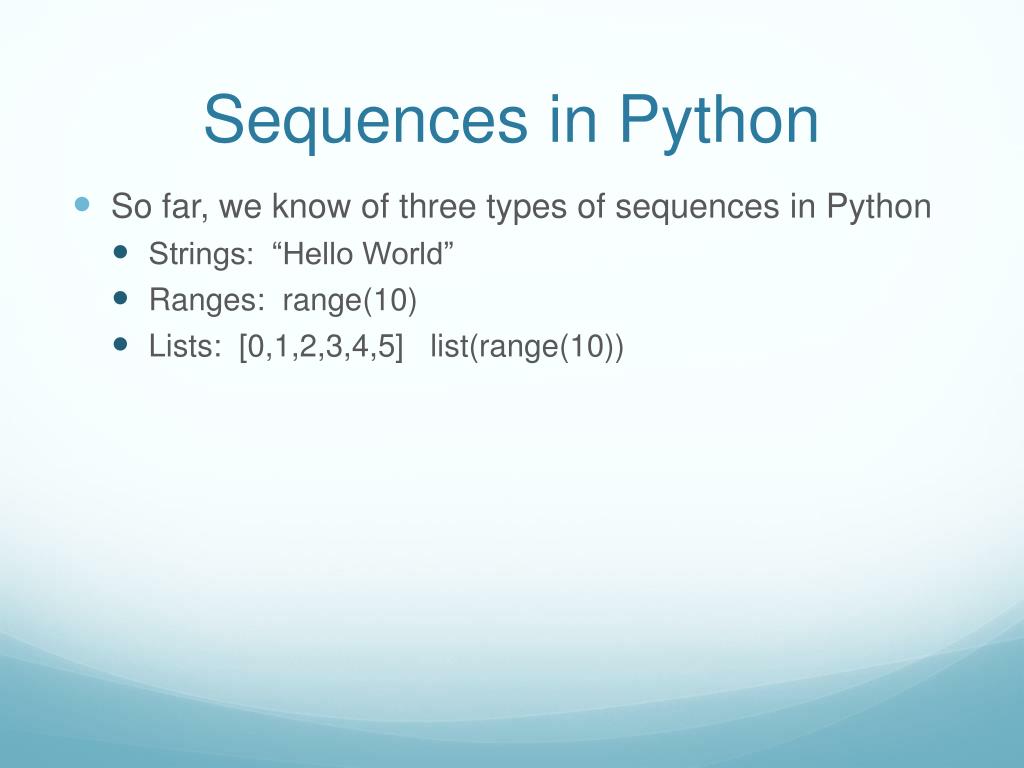 Sequences in Python

So far, we know of three types of sequences in Python

Strings: “Hello World”

Ranges: range(10)

Lists: [0,1,2,3,4,5] list(range(10))